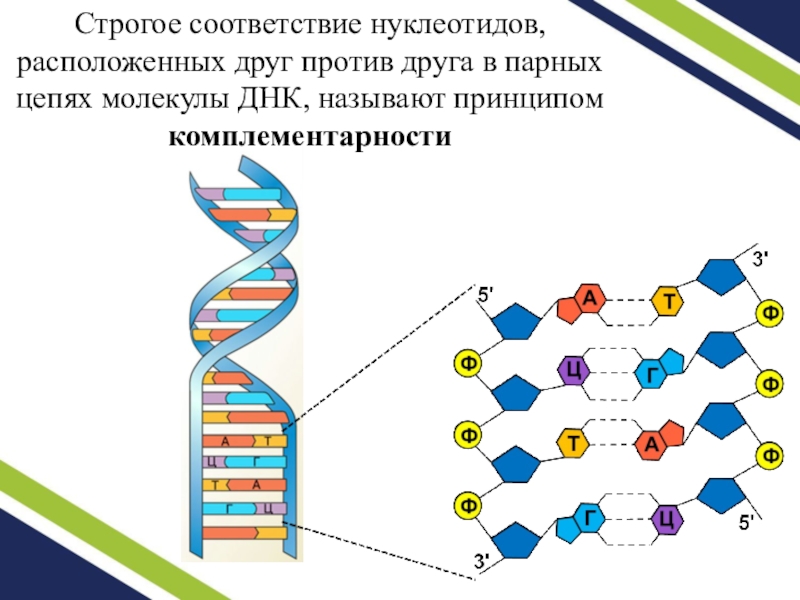 Строгое соответствие нуклеотидов, расположенных друг против друга в парных цепях молекулы ДНК, называют принципом **комплементарности**

А Т
Ц Г
Т А
Г Ц

5'
3'
А
Т
Ф
Ф
Ц
Г
Ф
Ф
Т
А
Ф
Ф
Г
Ц
5'
3'